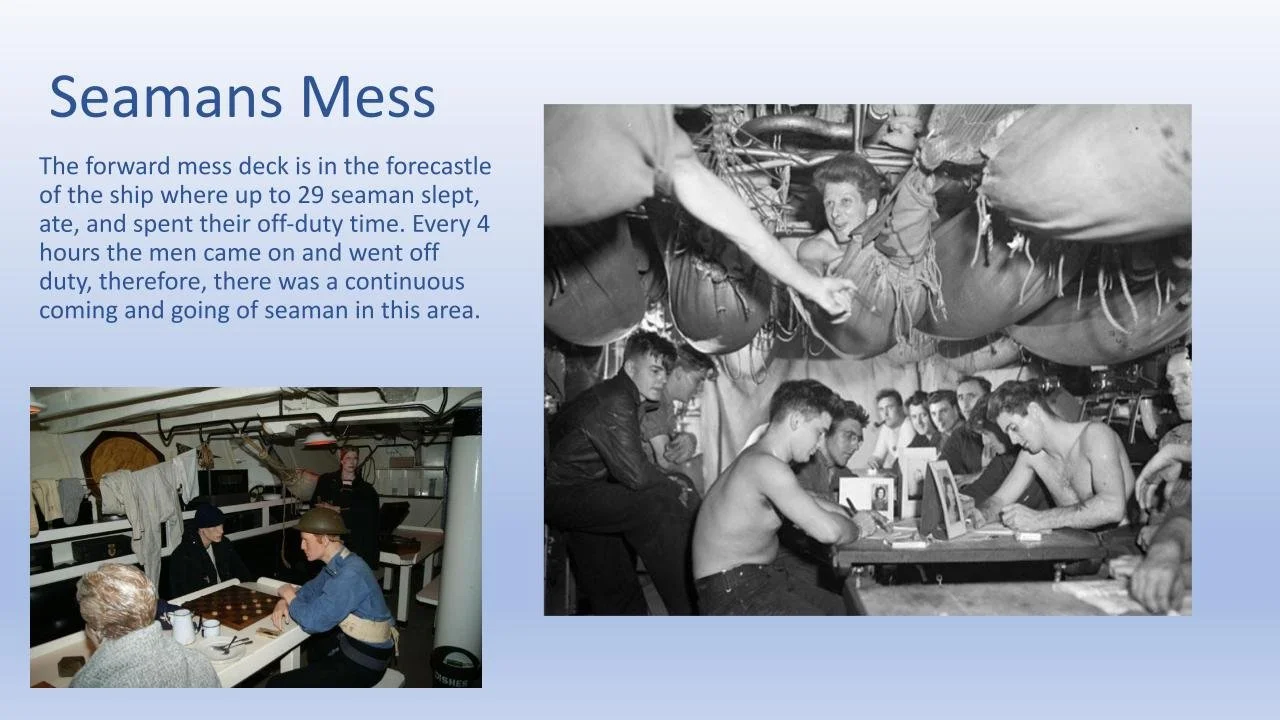 Seamans Mess

The forward mess deck is in the forecastle of the ship where up to 29 seaman slept, ate, and spent their off-duty time. Every 4 hours the men came on and went off duty, therefore, there was a continuous coming and going of seaman in this area.

DISHES